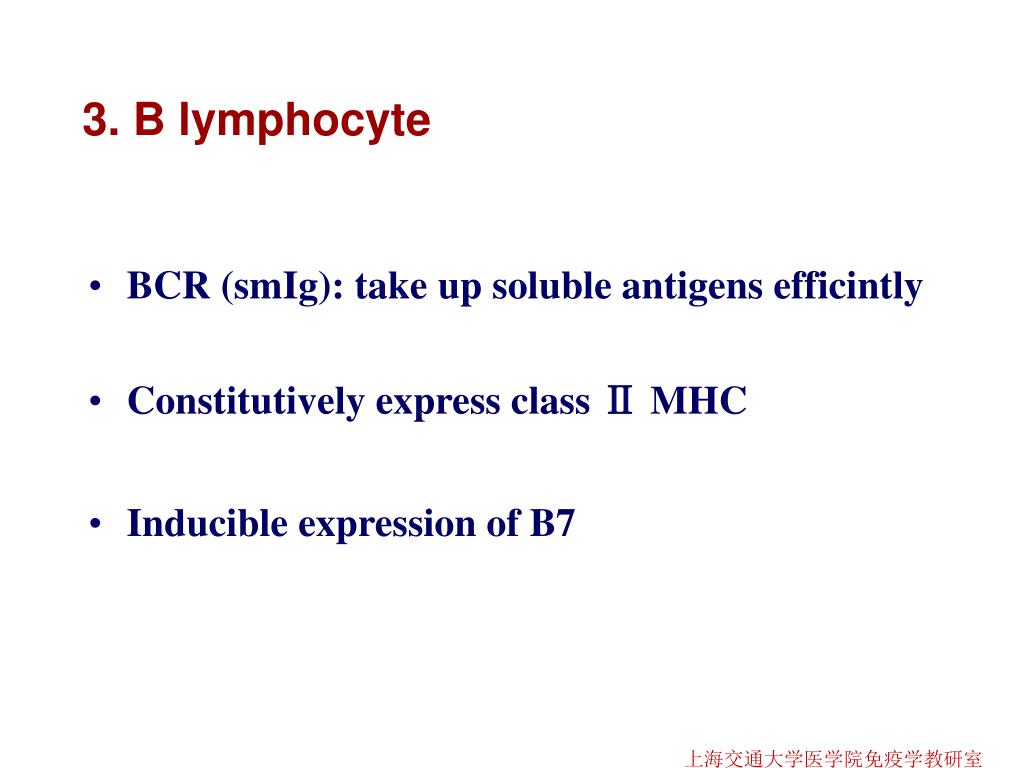 3. B lymphocyte

• BCR (smIg): take up soluble antigens efficintly

• Constitutively express class Ⅱ MHC

• Inducible expression of B7

上海交通大学医学院免疫学教研室